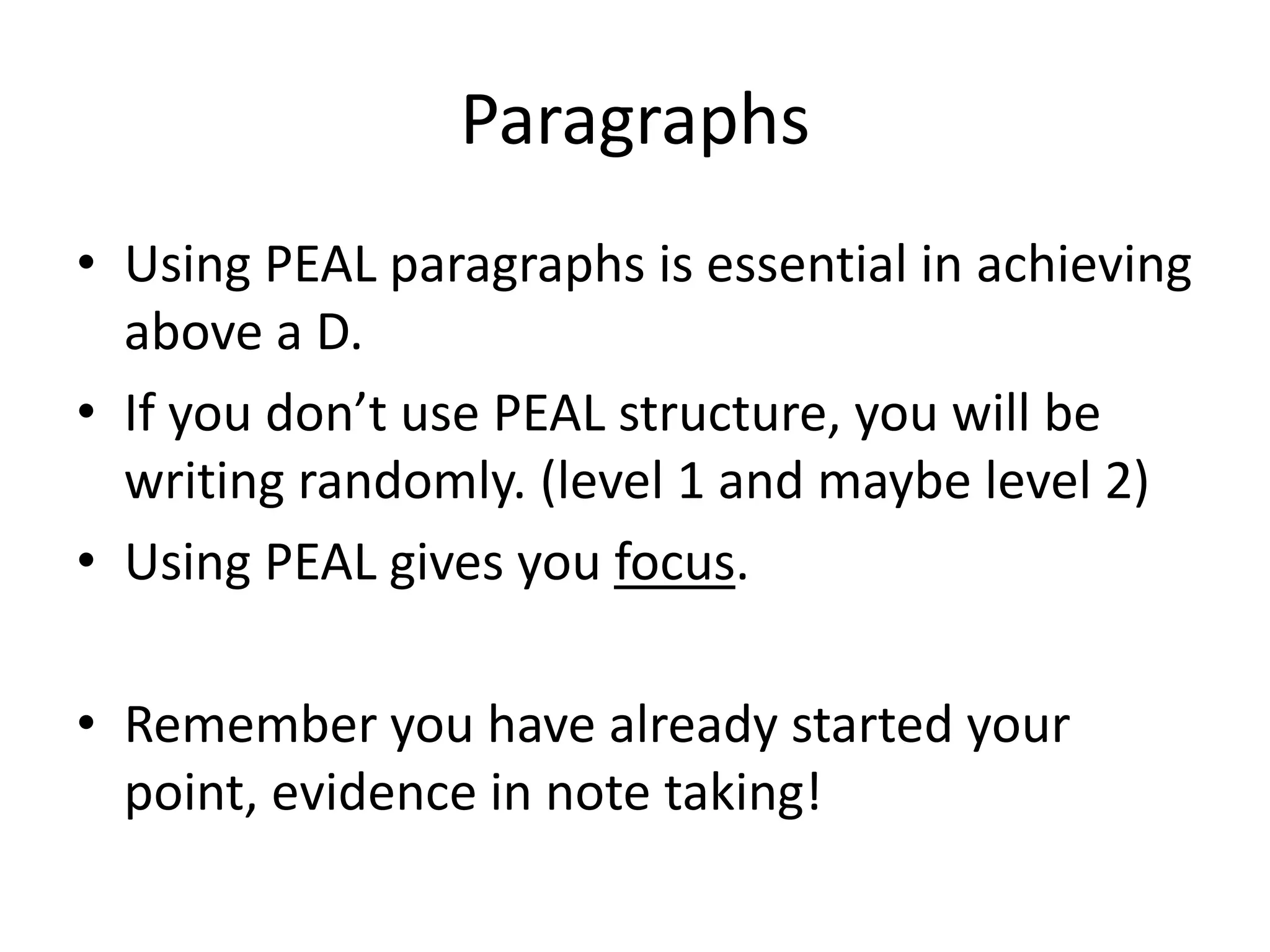 Paragraphs

• Using PEAL paragraphs is essential in achieving above a D.
• If you don’t use PEAL structure, you will be writing randomly. (level 1 and maybe level 2)
• Using PEAL gives you focus.

• Remember you have already started your point, evidence in note taking!